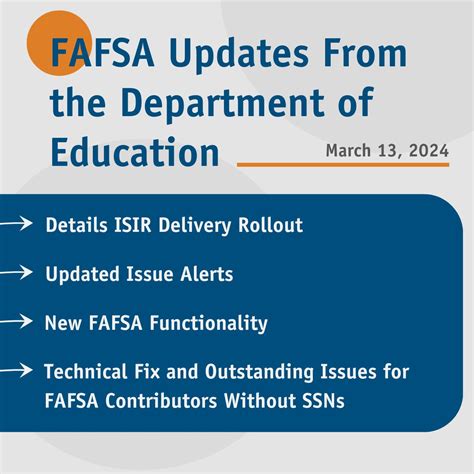 FAFSA Updates From the Department of Education

March 13, 2024

Details ISIR Delivery Rollout

Updated Issue Alerts

New FAFSA Functionality

Technical Fix and Outstanding Issues for FAFSA Contributors Without SSNs